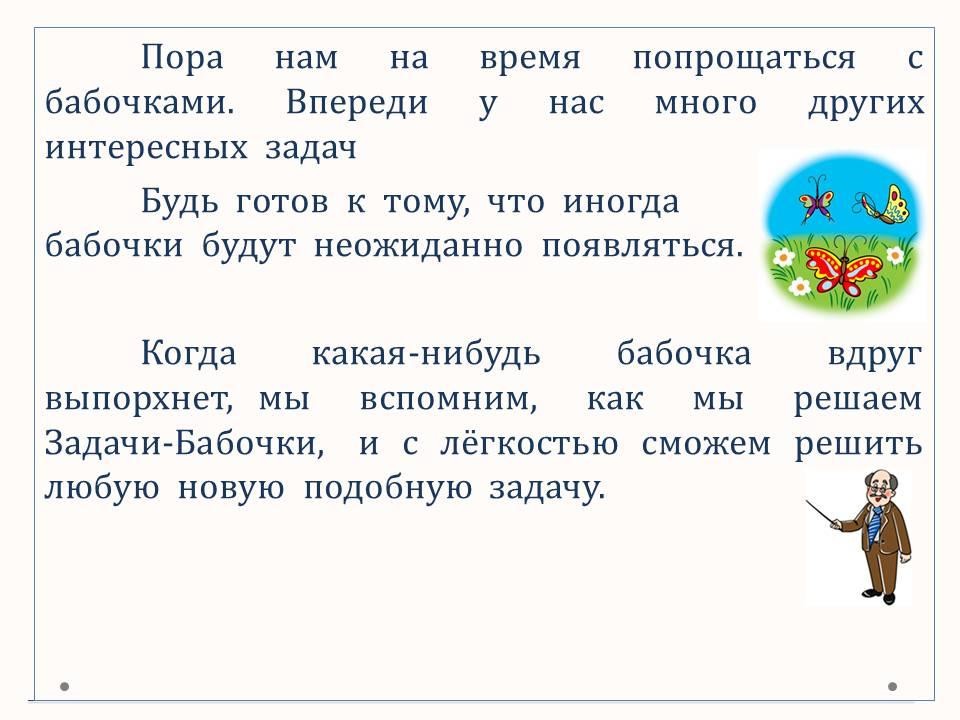 Пора нам на время попрощаться с бабочками. Впереди у нас много других интересных задач

Будь готов к тому, что иногда бабочки будут неожиданно появляться.

Когда какая-нибудь бабочка вдруг выпорхнет, мы вспомним, как мы решаем Задачи-Бабочки, и с лёгкостью сможем решить любую новую подобную задачу.